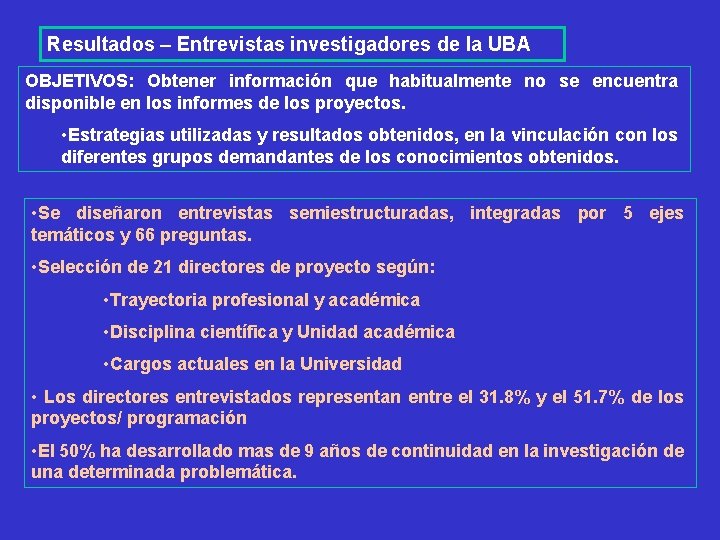 Resultados – Entrevistas investigadores de la UBA

OBJETIVOS: Obtener información que habitualmente no se encuentra disponible en los informes de los proyectos.

•Estrategias utilizadas y resultados obtenidos, en la vinculación con los diferentes grupos demandantes de los conocimientos obtenidos.

•Se diseñaron entrevistas semiestructuradas, integradas por 5 ejes temáticos y 66 preguntas.

•Selección de 21 directores de proyecto según:

•Trayectoria profesional y académica

•Disciplina científica y Unidad académica

•Cargos actuales en la Universidad

• Los directores entrevistados representan entre el 31.8% y el 51.7% de los proyectos/ programación

•El 50% ha desarrollado mas de 9 años de continuidad en la investigación de una determinada problemática.